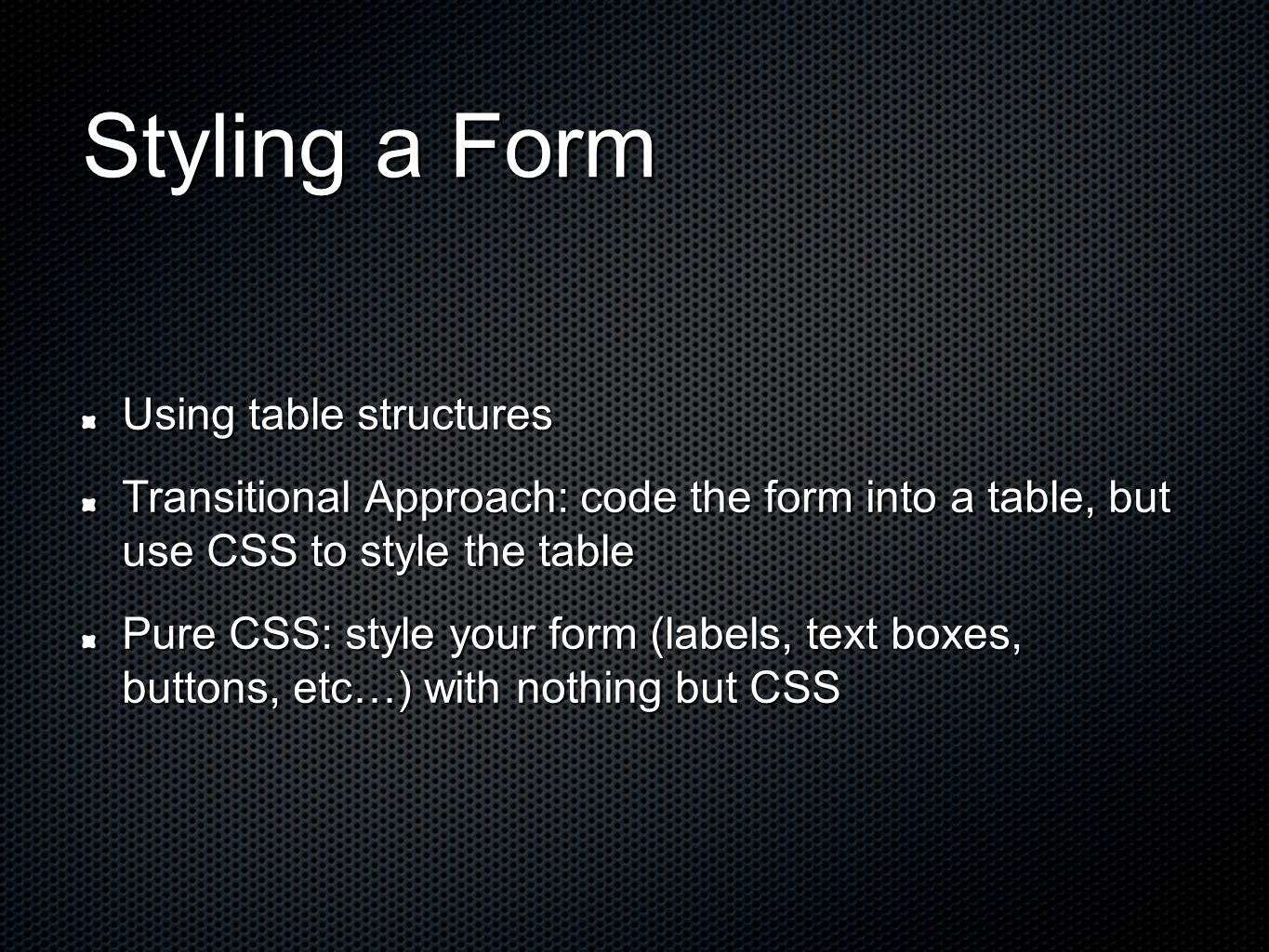 Styling a Form

Using table structures

Transitional Approach: code the form into a table, but use CSS to style the table

Pure CSS: style your form (labels, text boxes, buttons, etc…) with nothing but CSS